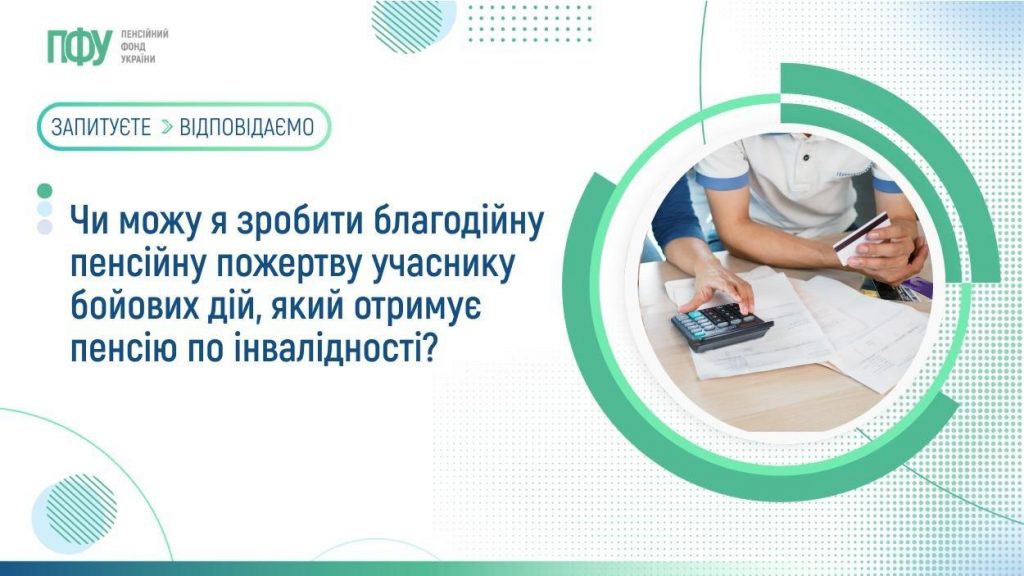 ПФУ ПЕНСІЙНИЙ ФОНД УКРАЇНИ

ЗАПИТУЄТЕ > ВІДПОВІДАЄМО

Чи можу я зробити благодійну пенсійну пожертву учаснику бойових дій, який отримує пенсію по інвалідності?